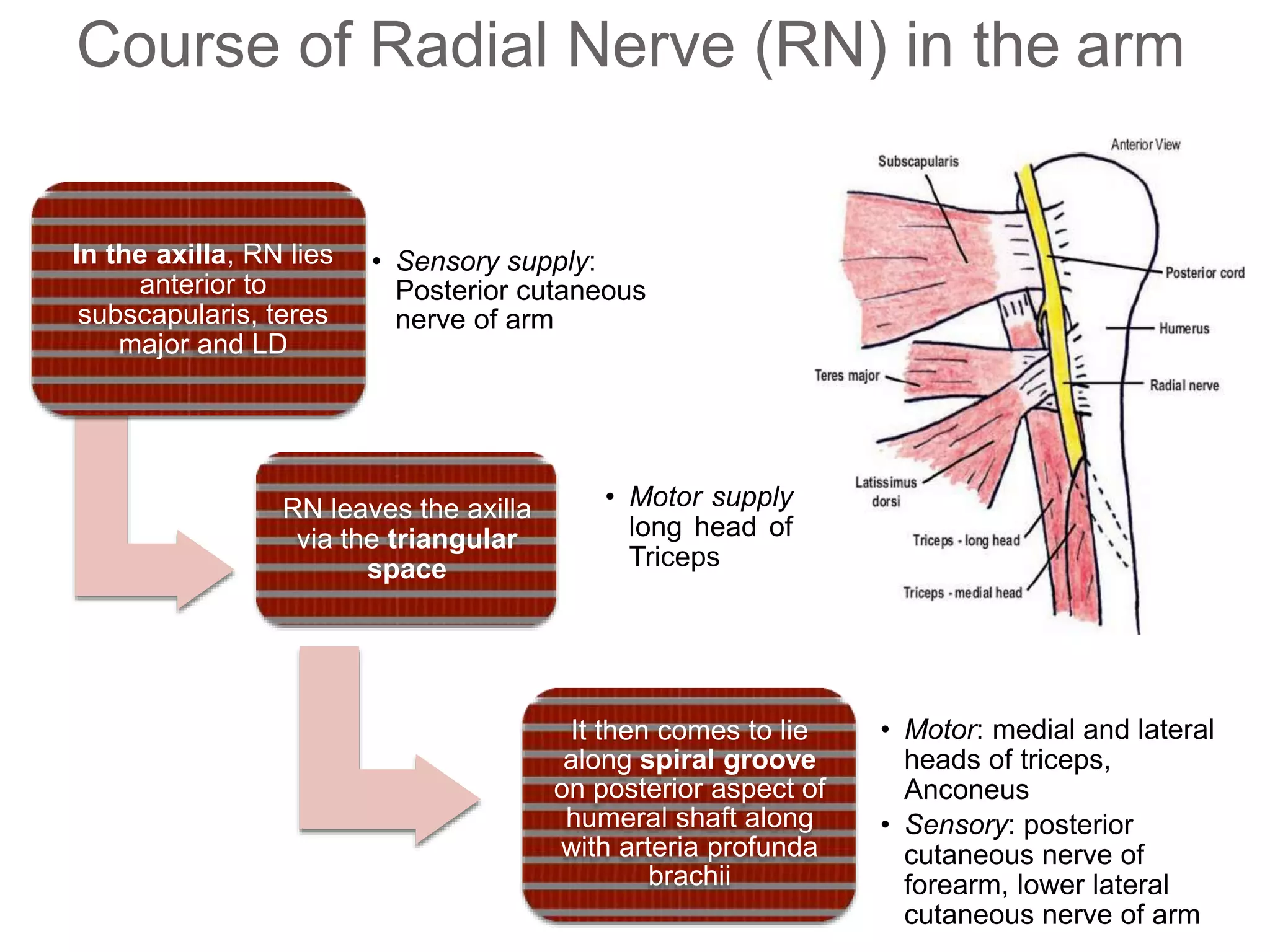 Course of Radial Nerve (RN) in the arm

In the axilla, RN lies anterior to subscapularis, teres major and LD

• Sensory supply: Posterior cutaneous nerve of arm

RN leaves the axilla via the triangular space

• Motor supply long head of Triceps

It then comes to lie along spiral groove on posterior aspect of humeral shaft along with arteria profunda brachii

• Motor: medial and lateral heads of triceps, Anconeus
• Sensory: posterior cutaneous nerve of forearm, lower lateral cutaneous nerve of arm

Anterior View
Subscapularis
Posterior cord
Humerus
Teres major
Radial nerve
Latissimus dorsi
Triceps - long head
Triceps - medial head